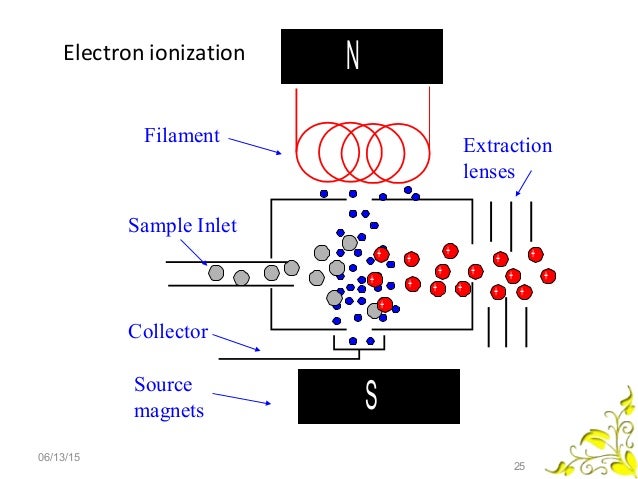 Electron ionization

N

Filament

Extraction lenses

Sample Inlet

Collector

Source magnets

S

06/13/15

25